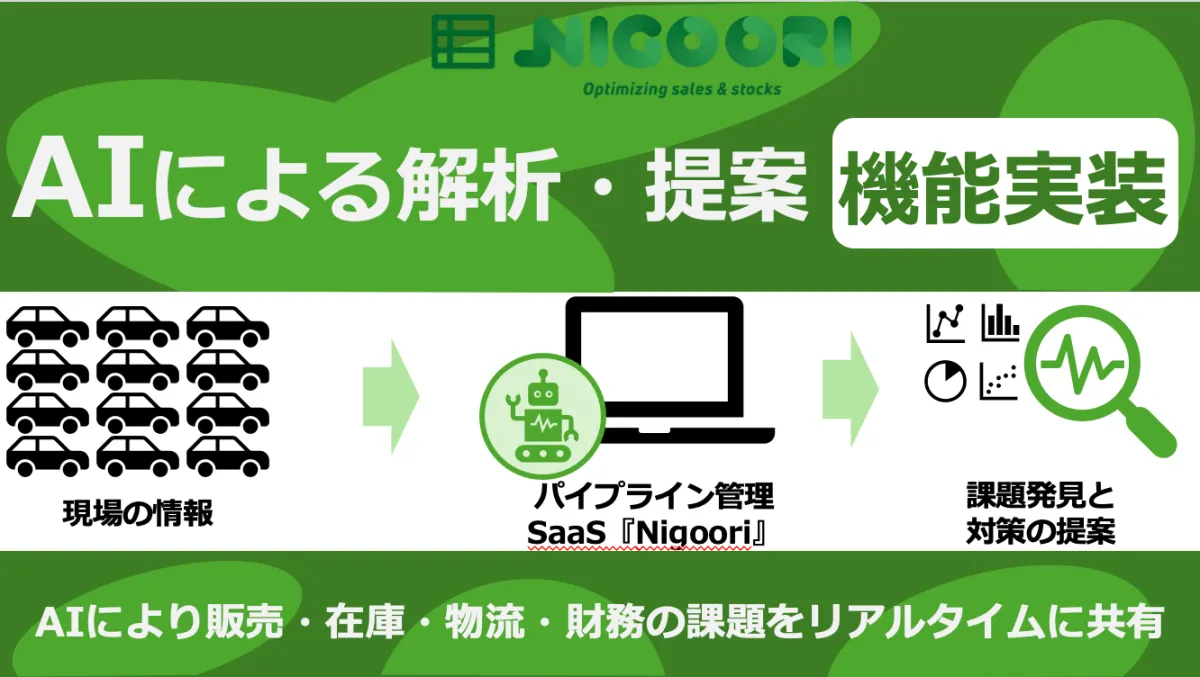 NIGOORI
Optimizing sales & stocks

AIによる解析・提案 機能実装

現場の情報

パイプライン管理
SaaS『Nigoori』

課題発見と
対策の提案

AIにより販売・在庫・物流・財務の課題をリアルタイムに共有